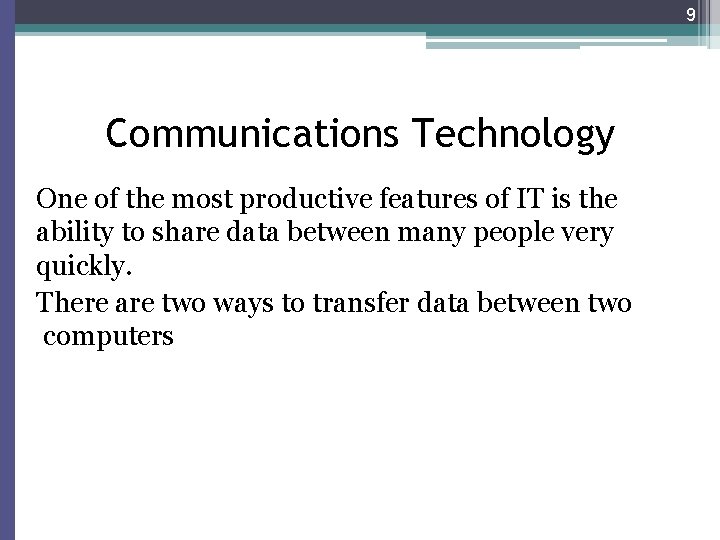 9

Communications Technology

One of the most productive features of IT is the ability to share data between many people very quickly.

There are two ways to transfer data between two computers